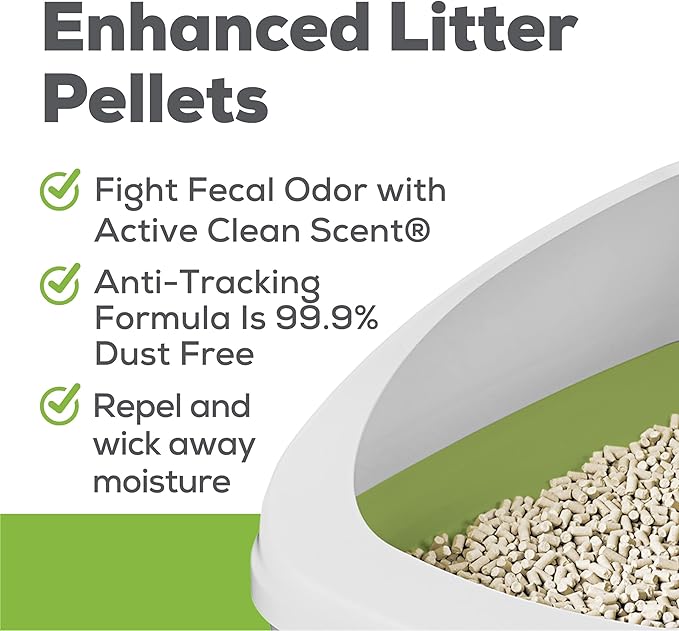 Enhanced Litter Pellets

Fight Fecal Odor with Active Clean Scent®

Anti-Tracking Formula Is 99.9% Dust Free

Repel and wick away moisture